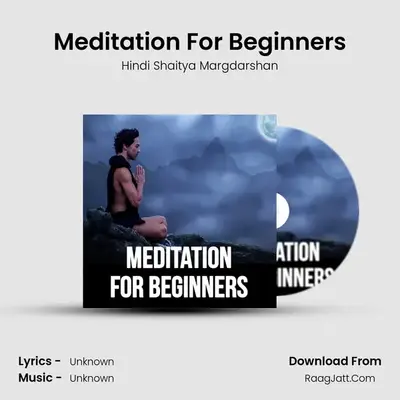 Meditation For Beginners
Hindi Shaitya Margdarshan

MEDITATION
FOR BEGINNERS

ATION
INNERS

Lyrics - Unknown
Music - Unknown

Download From
RaagJatt.Com